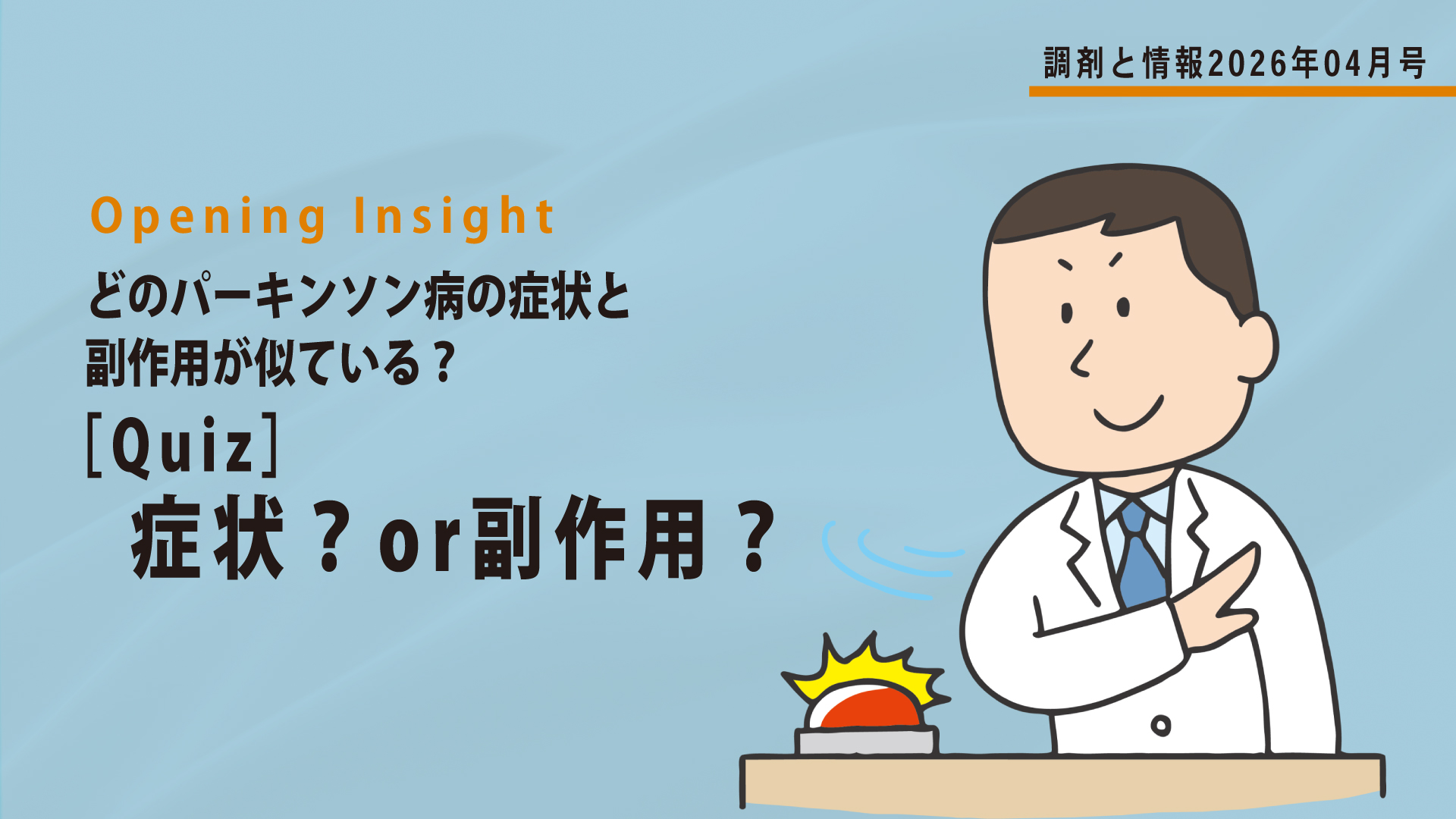 調剤と情報2026年04月号

Opening Insight

どのパーキンソン病の症状と副作用が似ている？

［Quiz］
症状？or副作用？